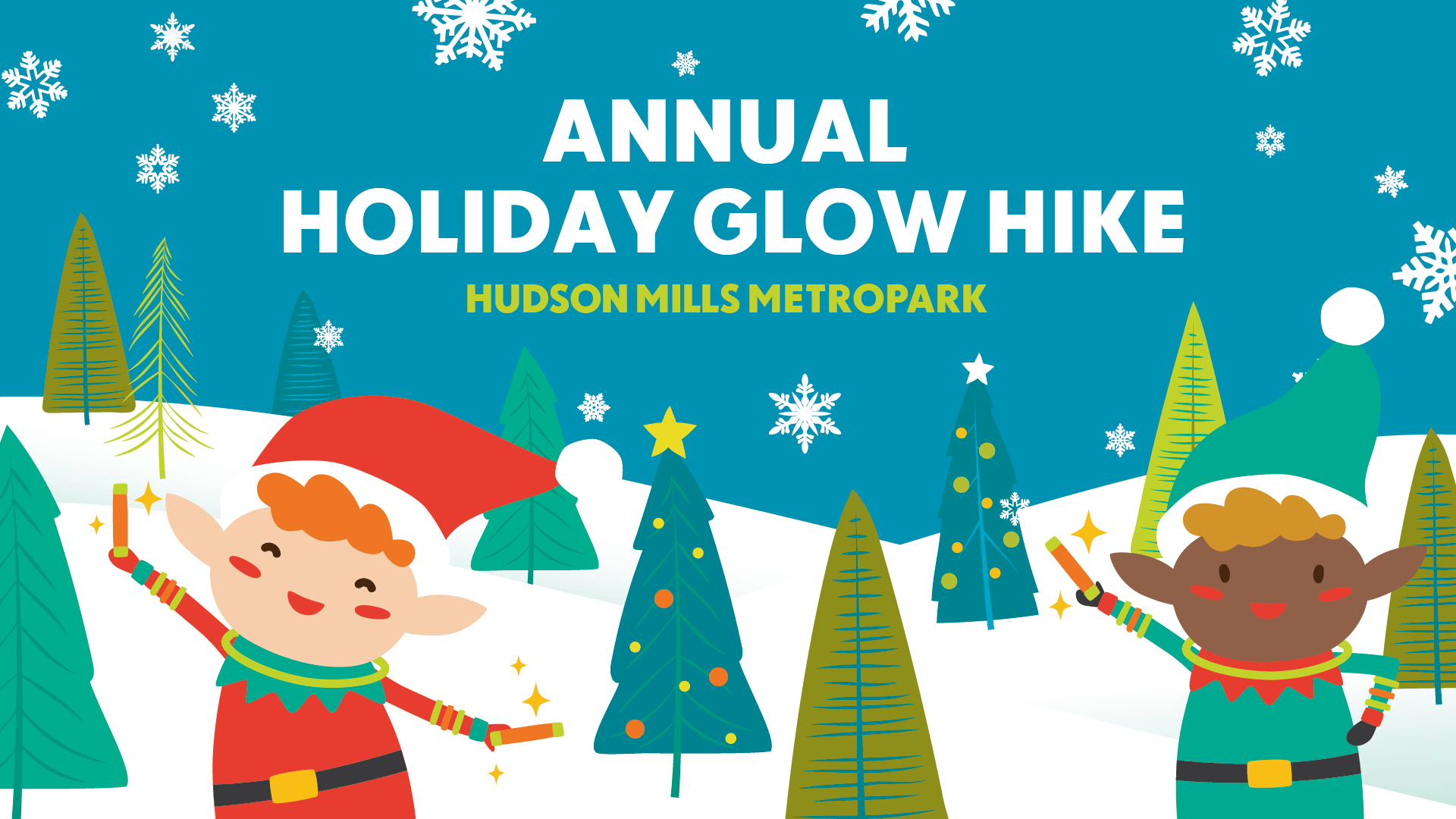 ANNUAL
HOLIDAY GLOW HIKE
HUDSON MILLS METROPARK